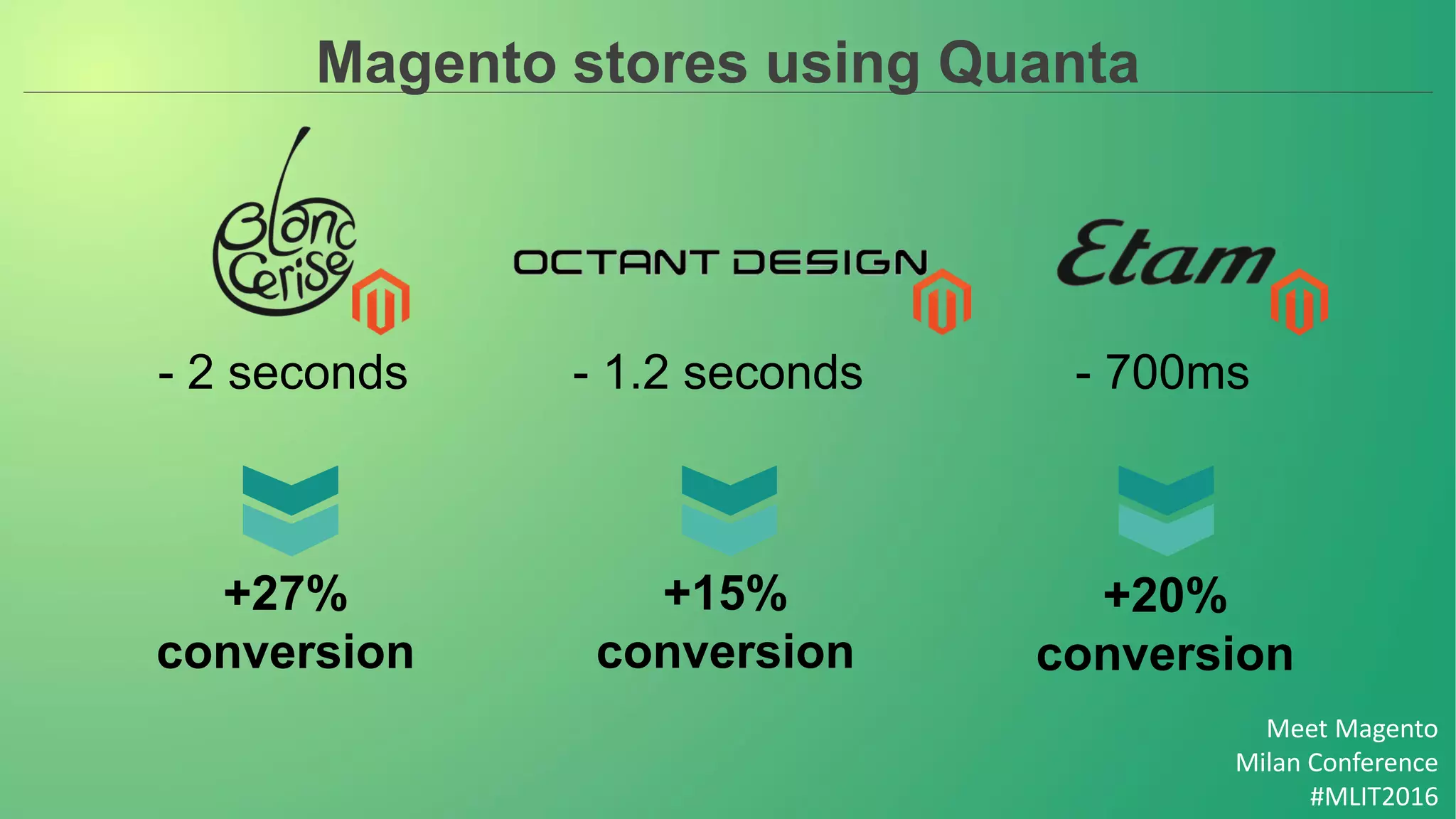 Magento stores using Quanta

Blanc Cerise

- 2 seconds

+27% conversion

OCTANT DESIGN

- 1.2 seconds

+15% conversion

Etam

- 700ms

+20% conversion

Meet Magento
Milan Conference
#MLIT2016